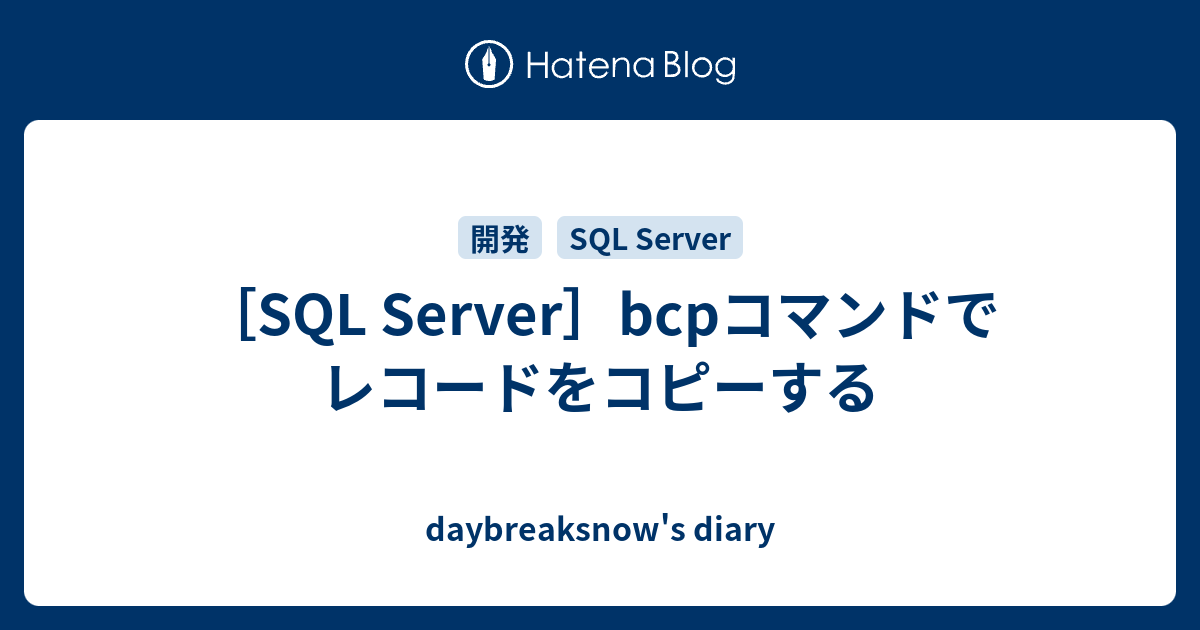 Hatena Blog

開発 SQL Server

［SQL Server］bcpコマンドでレコードをコピーする

daybreaksnow's diary